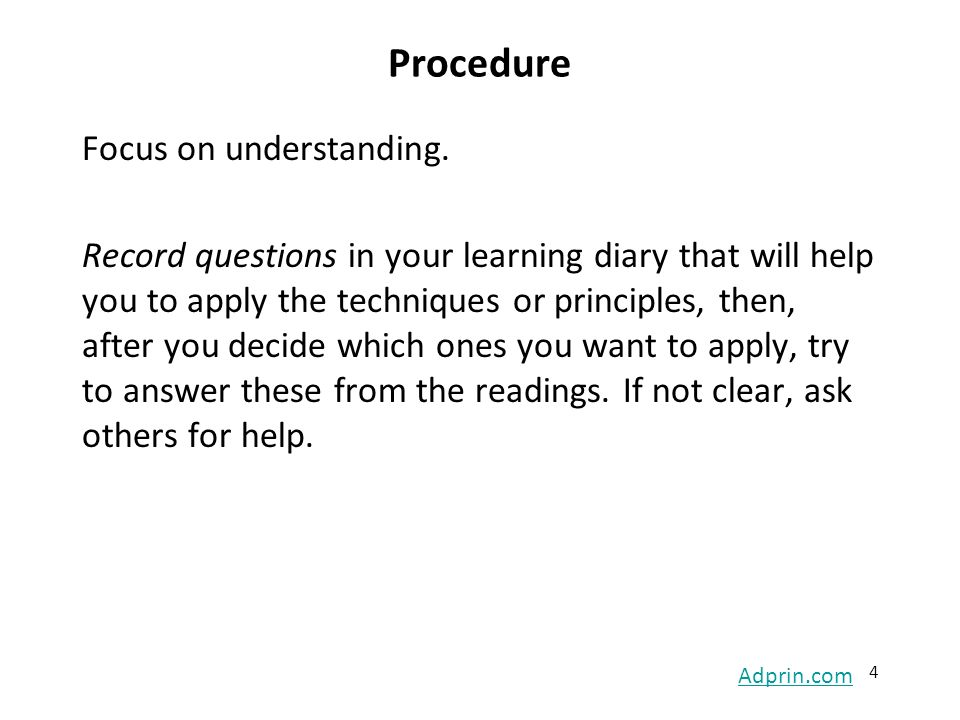 Procedure

Focus on understanding.

Record questions in your learning diary that will help you to apply the techniques or principles, then, after you decide which ones you want to apply, try to answer these from the readings. If not clear, ask others for help.

Adprin.com 4